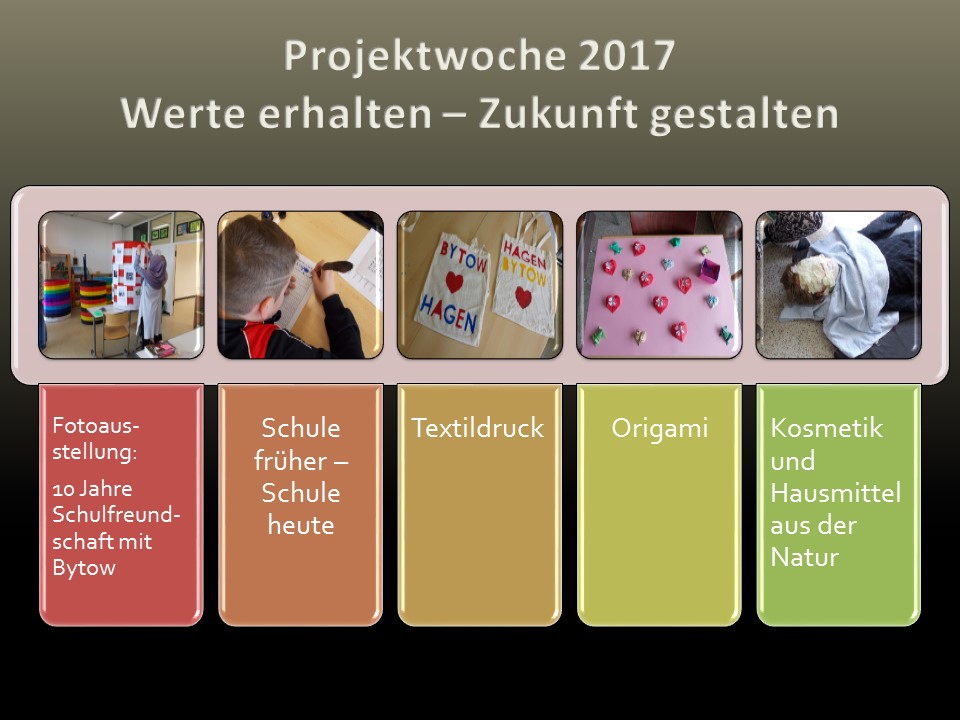 Projektwoche 2017
Werte erhalten – Zukunft gestalten

BYTOW
HAGEN

HAGEN
BYTOW

Fotoausstellung:

10 Jahre Schulfreundschaft mit Bytow

Schule früher – Schule heute

Textildruck

Origami

Kosmetik und Hausmittel aus der Natur